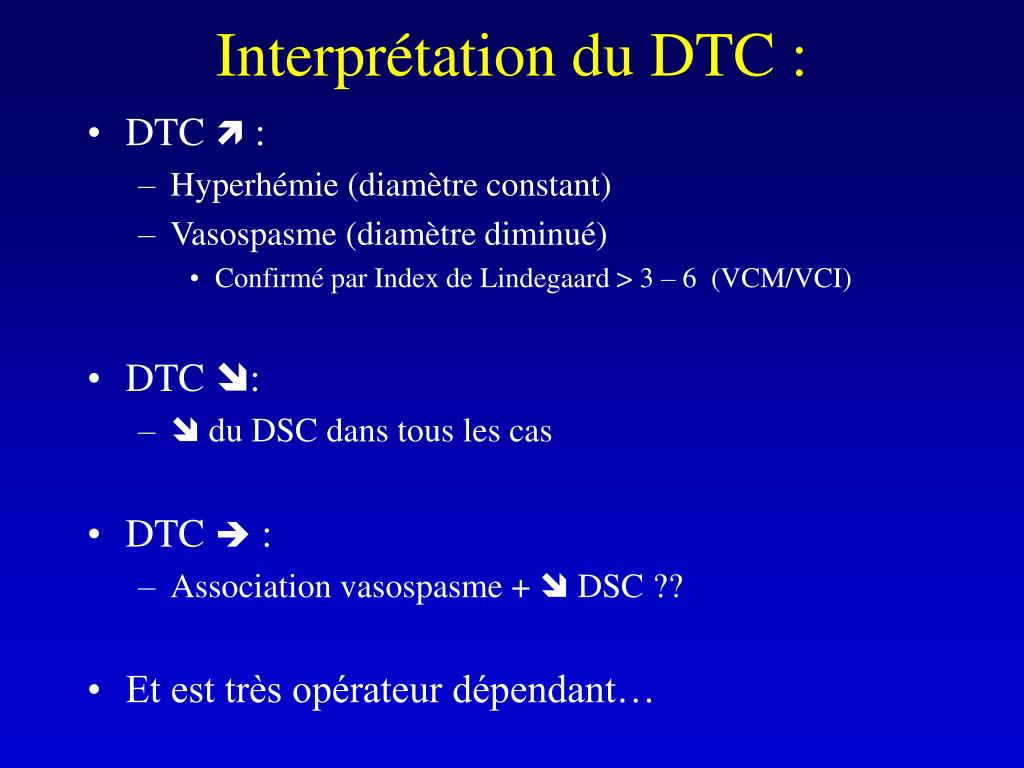 Interprétation du DTC :

• DTC ➚ :
– Hyperhémie (diamètre constant)
– Vasospasme (diamètre diminué)
• Confirmé par Index de Lindegaard > 3 – 6 (VCM/VCI)

• DTC ➘:
– ➘ du DSC dans tous les cas

• DTC ➔ :
– Association vasospasme + ➘ DSC ??

• Et est très opérateur dépendant…